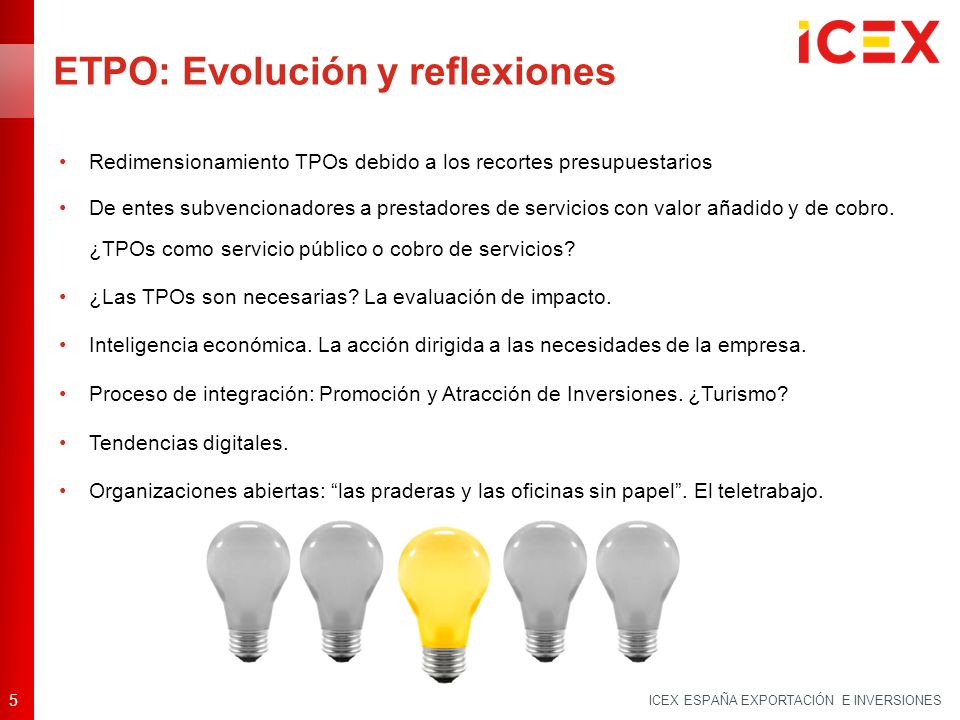 ICEX

ETPO: Evolución y reflexiones

• Redimensionamiento TPOs debido a los recortes presupuestarios

• De entes subvencionadores a prestadores de servicios con valor añadido y de cobro. ¿TPOs como servicio público o cobro de servicios?

• ¿Las TPOs son necesarias? La evaluación de impacto.

• Inteligencia económica. La acción dirigida a las necesidades de la empresa.

• Proceso de integración: Promoción y Atracción de Inversiones. ¿Turismo?

• Tendencias digitales.

• Organizaciones abiertas: “las praderas y las oficinas sin papel”. El teletrabajo.

5

ICEX ESPAÑA EXPORTACIÓN E INVERSIONES